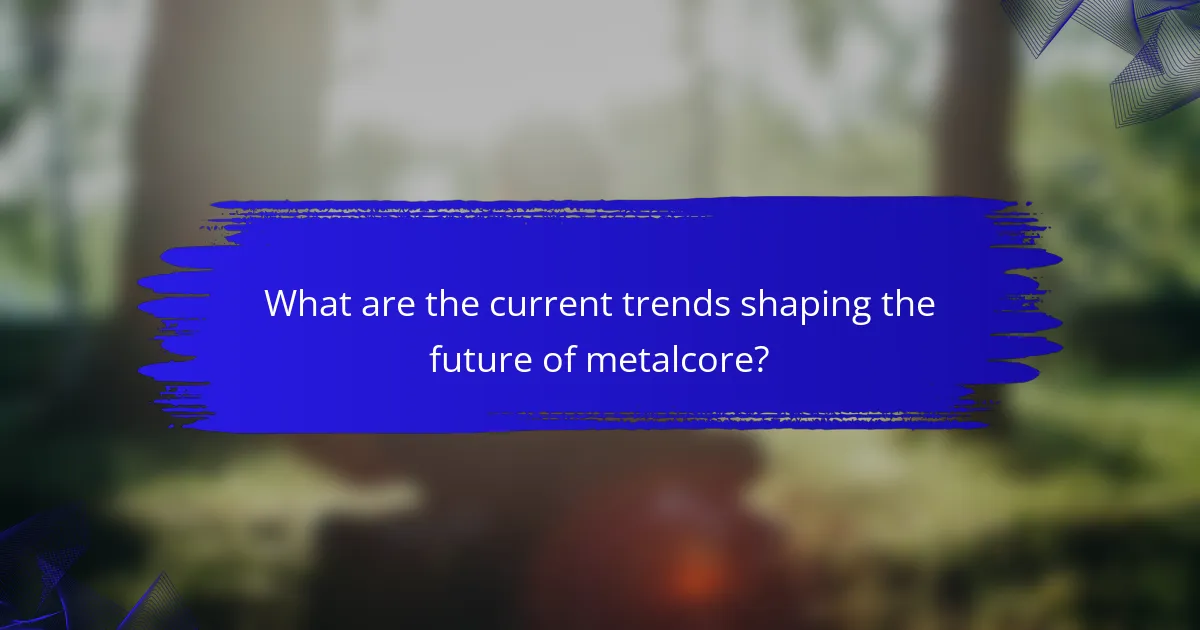 What are the current trends shaping the future of metalcore?